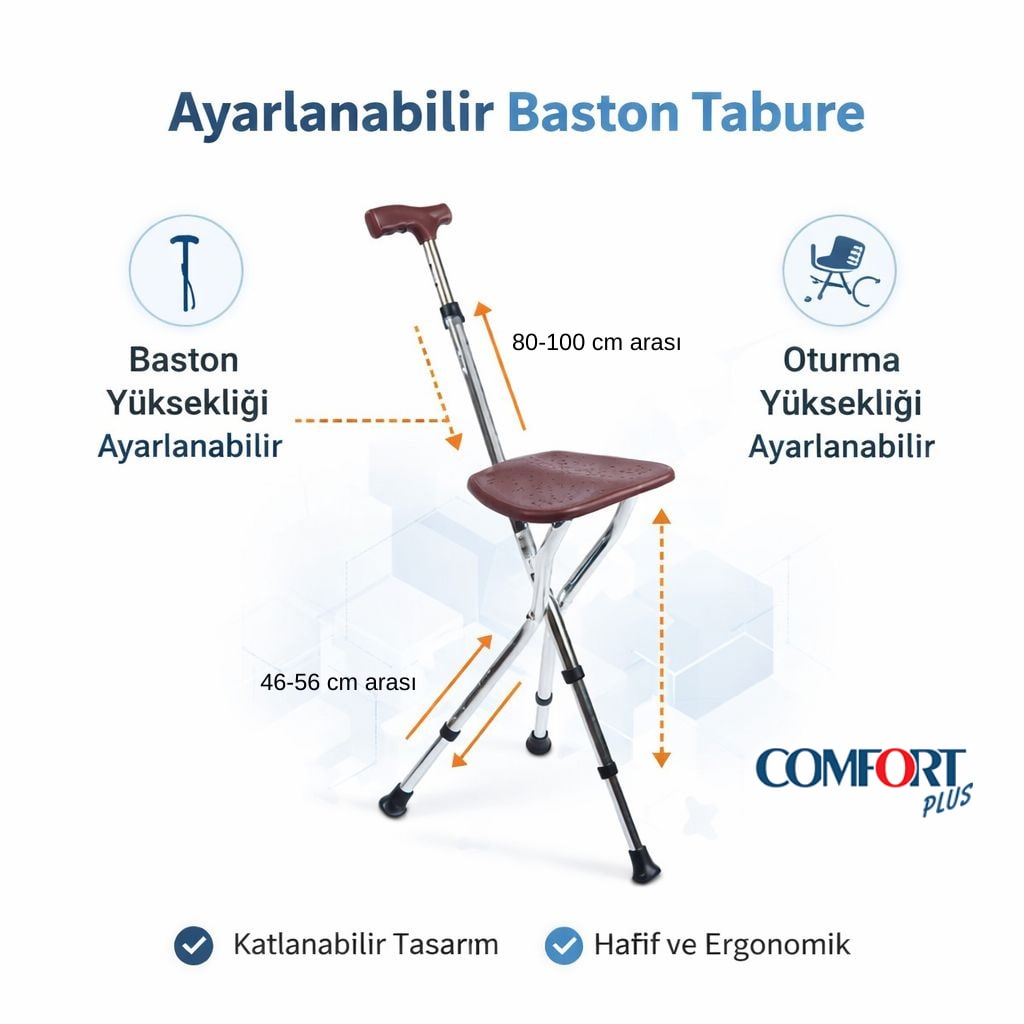 Ayarlanabilir Baston Tabure

Baston Yüksekliği Ayarlanabilir

80-100 cm arası

Oturma Yüksekliği Ayarlanabilir

46-56 cm arası

COMFORT PLUS

Katlanabilir Tasarım

Hafif ve Ergonomik